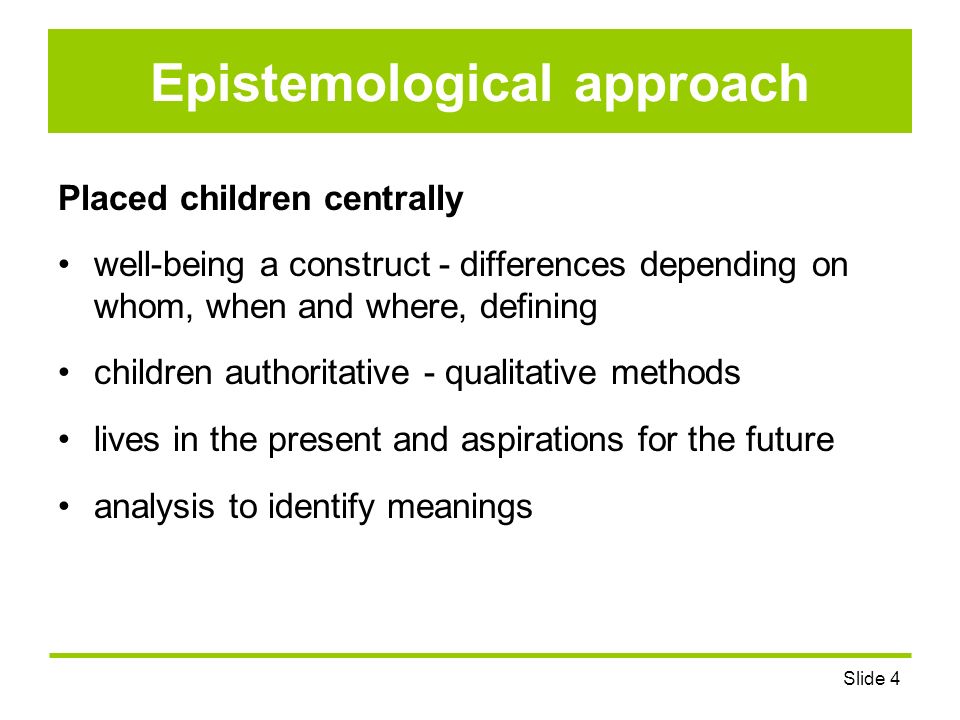 Epistemological approach

Placed children centrally

• well-being a construct - differences depending on whom, when and where, defining

• children authoritative - qualitative methods

• lives in the present and aspirations for the future

• analysis to identify meanings

Slide 4